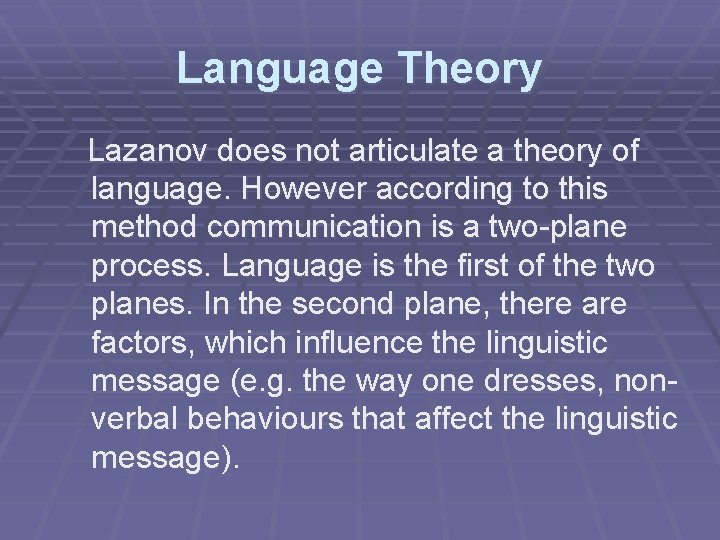 Language Theory

Lazanov does not articulate a theory of language. However according to this method communication is a two-plane process. Language is the first of the two planes. In the second plane, there are factors, which influence the linguistic message (e.g. the way one dresses, non-verbal behaviours that affect the linguistic message).